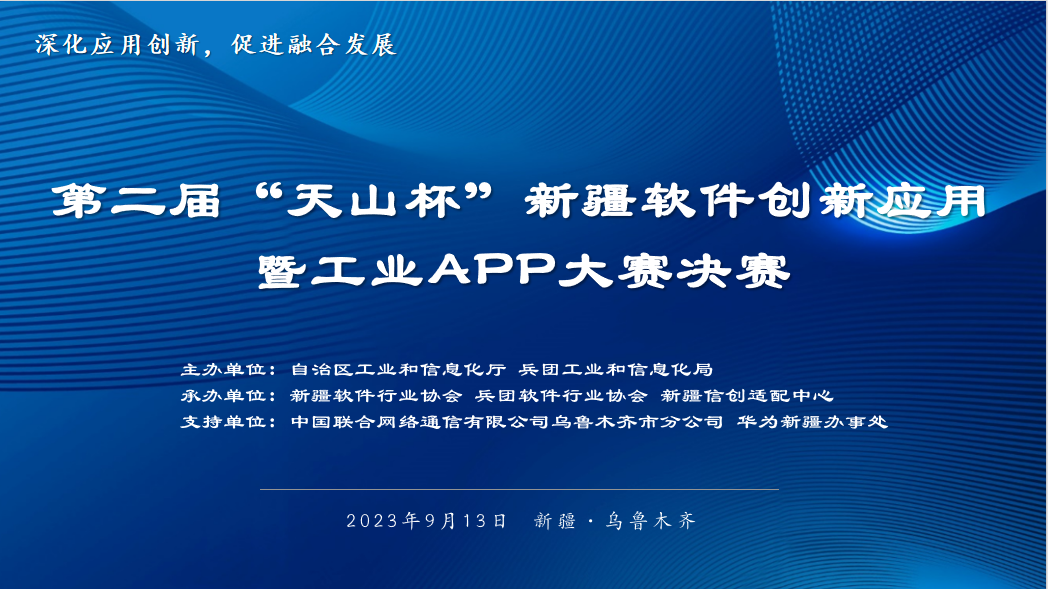 深化应用创新，促进融合发展

第二届“天山杯”新疆软件创新应用暨工业APP大赛决赛

主办单位：自治区工业和信息化厅 兵团工业和信息化局
承办单位：新疆软件行业协会 兵团软件行业协会 新疆信创适配中心
支持单位：中国联合网络通信有限公司乌鲁木齐市分公司 华为新疆办事处

2023年9月13日 新疆·乌鲁木齐